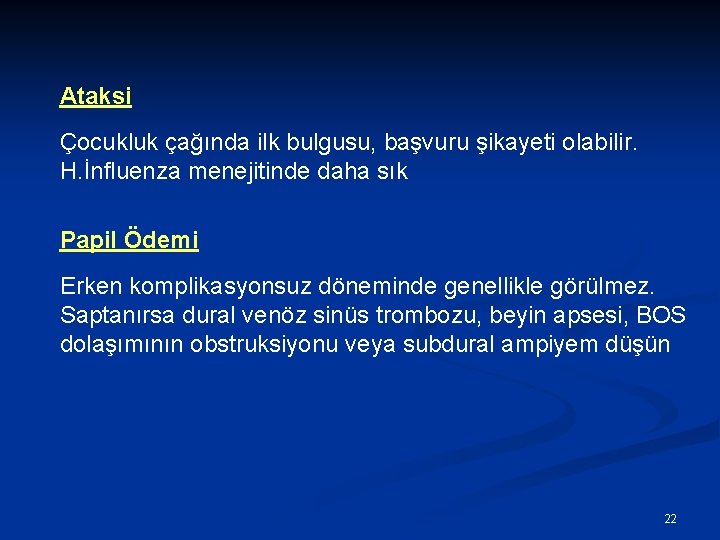 Ataksi

Çocukluk çağında ilk bulgusu, başvuru şikayeti olabilir. H.İnfluenza menejitinde daha sık

Papil Ödemi

Erken komplikasyonsuz döneminde genellikle görülmez. Saptanırsa dural venöz sinüs trombozu, beyin apsesi, BOS dolaşımının obstruksiyonu veya subdural ampiyem düşün

22